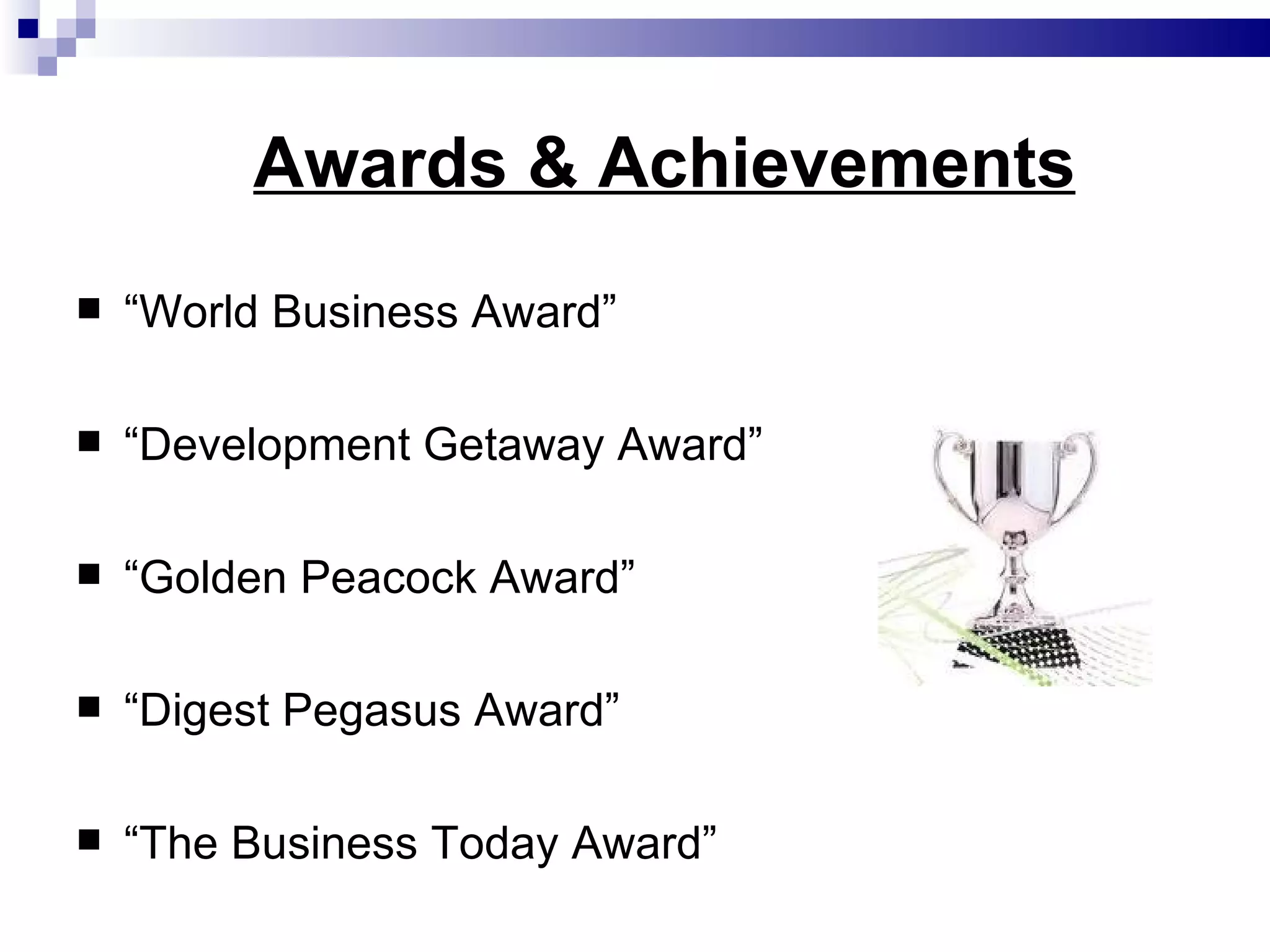 Awards & Achievements

■ “World Business Award”

■ “Development Getaway Award”

■ “Golden Peacock Award”

■ “Digest Pegasus Award”

■ “The Business Today Award”